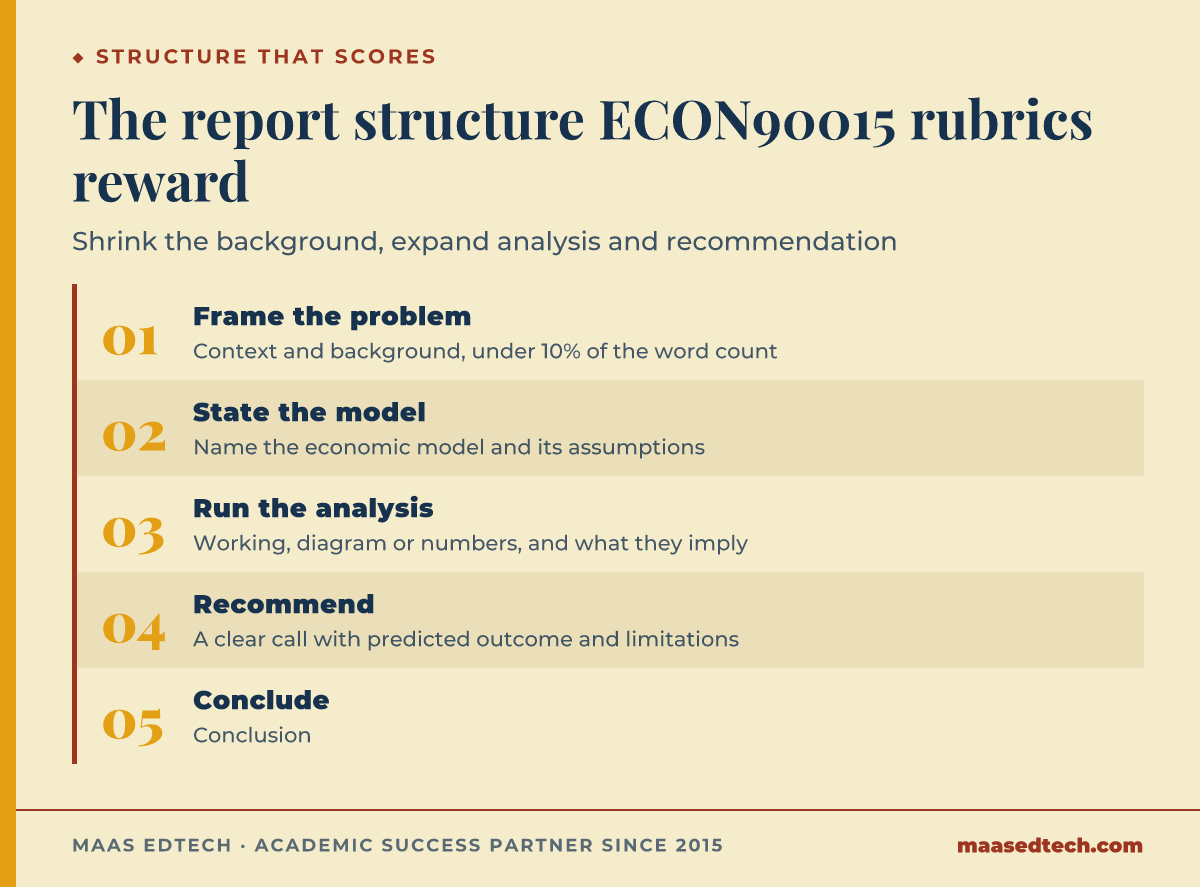 ◆ STRUCTURE THAT SCORES

The report structure ECON90015 rubrics reward

Shrink the background, expand analysis and recommendation

01 Frame the problem
Context and background, under 10% of the word count

02 State the model
Name the economic model and its assumptions

03 Run the analysis
Working, diagram or numbers, and what they imply

04 Recommend
A clear call with predicted outcome and limitations

05 Conclude
Conclusion

MAAS EDTECH · ACADEMIC SUCCESS PARTNER SINCE 2015

maasedtech.com